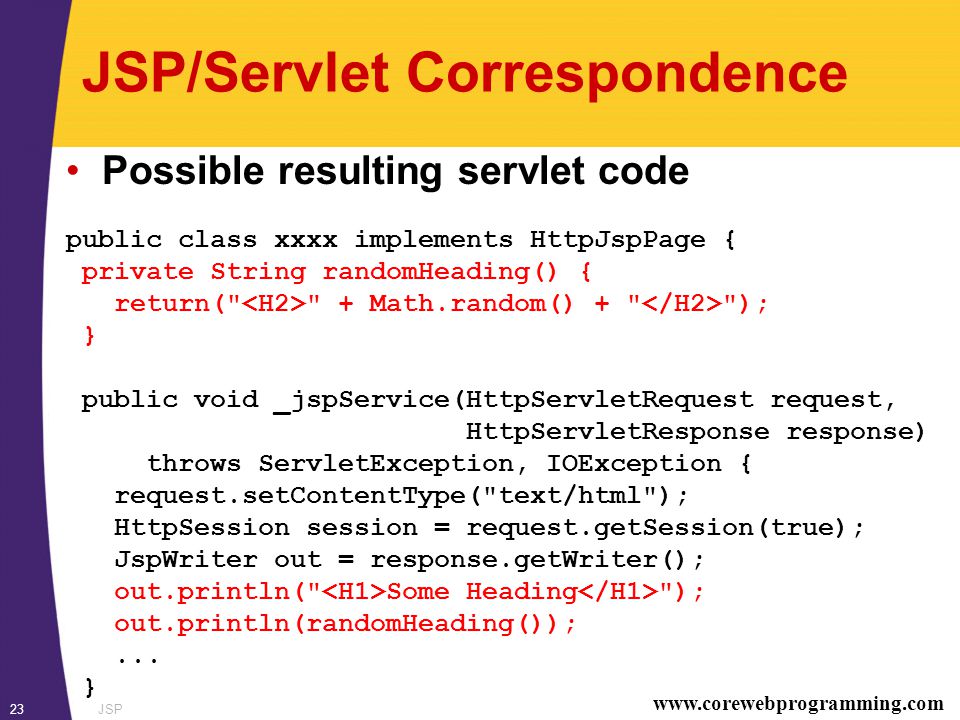 JSP/Servlet Correspondence

• Possible resulting servlet code

public class xxxx implements HttpJspPage {
 private String randomHeading() {
   return("<H2>" + Math.random() + "</H2>");
 }

 public void _jspService(HttpServletRequest request,
                         HttpServletResponse response)
     throws ServletException, IOException {
   request.setContentType("text/html");
   HttpSession session = request.getSession(true);
   JspWriter out = response.getWriter();
   out.println("<H1>Some Heading</H1>");
   out.println(randomHeading());
   ...
 }

23 JSP www.corewebprogramming.com